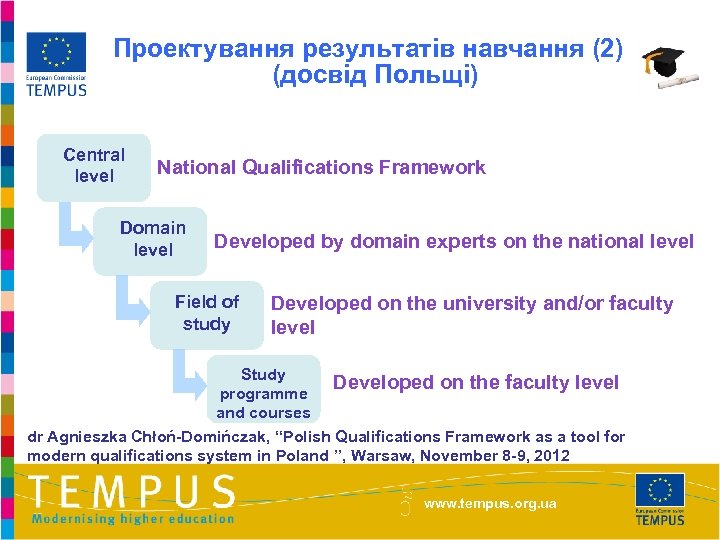 European Commission
TEMPUS

Проектування результатів навчання (2)
(досвід Польщі)

Central level

National Qualifications Framework

Domain level

Developed by domain experts on the national level

Field of study

Developed on the university and/or faculty level

Study programme and courses

Developed on the faculty level

dr Agnieszka Chłoń-Domińczak, "Polish Qualifications Framework as a tool for modern qualifications system in Poland ", Warsaw, November 8-9, 2012

TEMPUS
Modernising higher education

www.tempus.org.ua

European Commission
TEMPUS